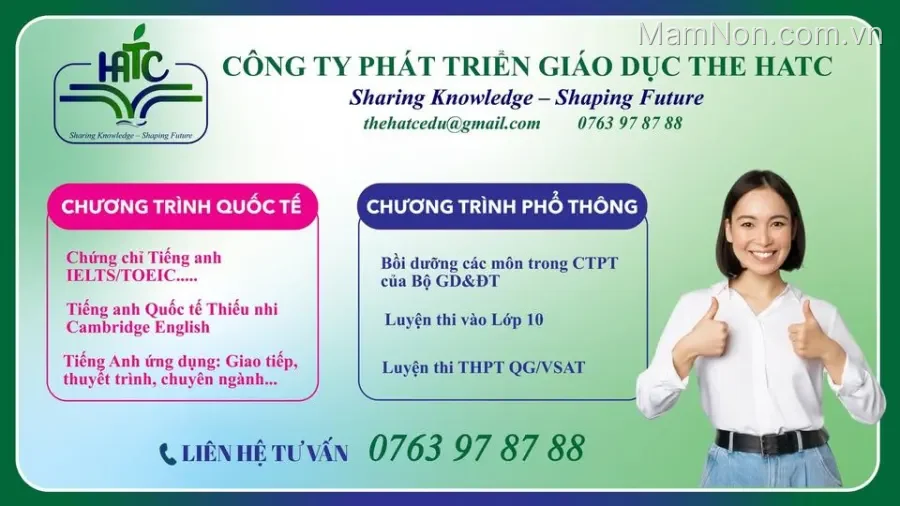 MamNon.com.vn

HATC
Sharing Knowledge – Shaping Future

CÔNG TY PHÁT TRIỂN GIÁO DỤC THE HATC
Sharing Knowledge – Shaping Future
thehatcedu@gmail.com 0763 97 87 88

CHƯƠNG TRÌNH QUỐC TẾ

Chứng chỉ Tiếng anh IELTS/TOEIC.....

Tiếng anh Quốc tế Thiếu nhi Cambridge English

Tiếng Anh ứng dụng: Giao tiếp, thuyết trình, chuyên ngành...

CHƯƠNG TRÌNH PHỔ THÔNG

Bồi dưỡng các môn trong CTPT của Bộ GD&ĐT

Luyện thi vào Lớp 10

Luyện thi THPT QG/VSAT

LIÊN HỆ TƯ VẤN 0763 97 87 88